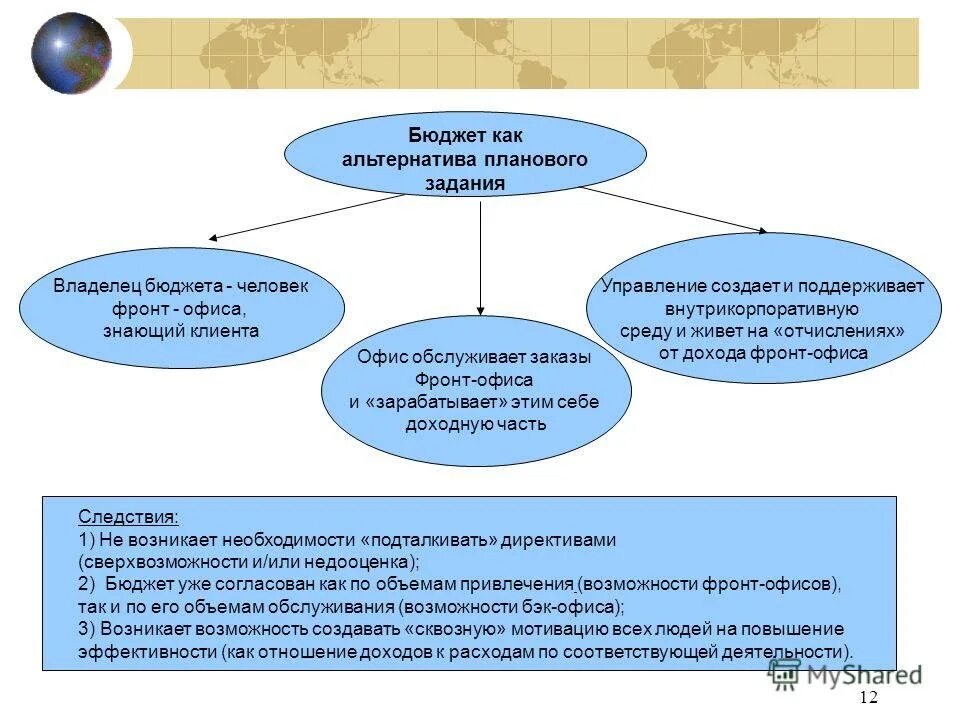 Бюджет как альтернатива планового задания

Владелец бюджета - человек фронт - офиса, знающий клиента

Офис обслуживает заказы Фронт-офиса и «зарабатывает» этим себе доходную часть

Управление создает и поддерживает внутрикорпоративную среду и живет на «отчислениях» от дохода фронт-офиса

Следствия:
1) Не возникает необходимости «подталкивать» директивами (сверхвозможности и/или недооценка);
2) Бюджет уже согласован как по объемам привлечения (возможности фронт-офисов), так и по его объемам обслуживания (возможности бэк-офиса);
3) Возникает возможность создавать «сквозную» мотивацию всех людей на повышение эффективности (как отношение доходов к расходам по соответствующей деятельности).

MyShared

12